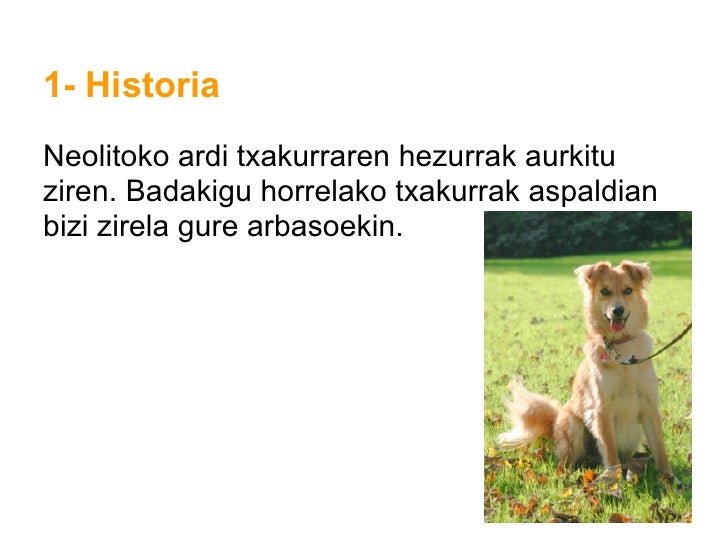 1- Historia

Neolitoko ardi txakurraren hezurrak aurkitu ziren. Badakigu horrelako txakurrak aspaldian bizi zirela gure arbasoekin.